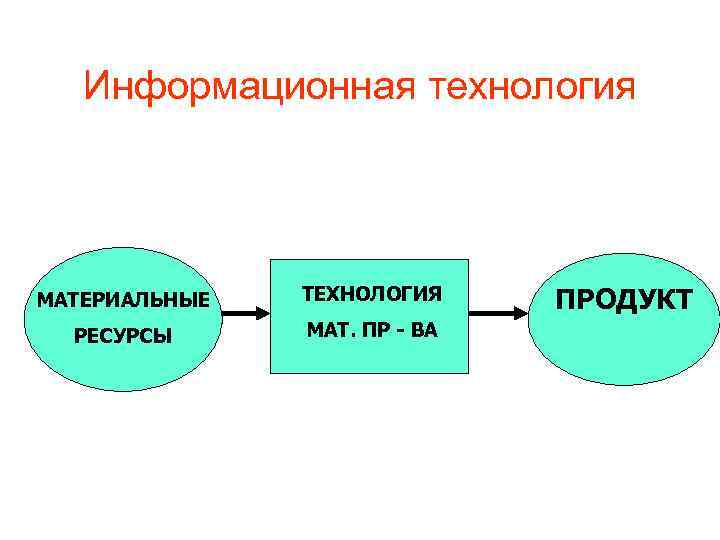 Информационная технология

МАТЕРИАЛЬНЫЕ РЕСУРСЫ

ТЕХНОЛОГИЯ МАТ. ПР - ВА

ПРОДУКТ